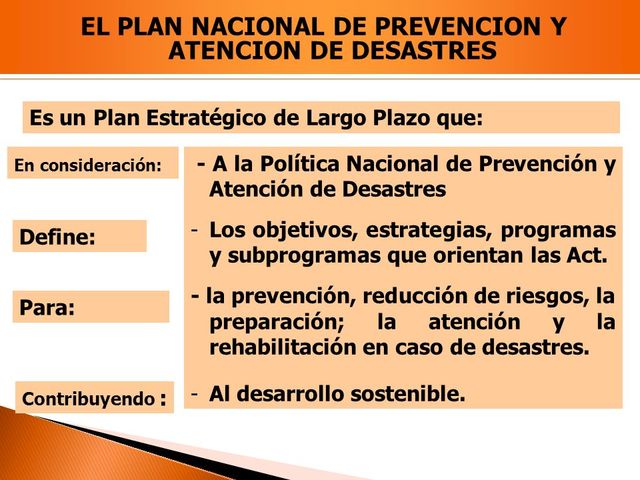 EL PLAN NACIONAL DE PREVENCION Y ATENCION DE DESASTRES

Es un Plan Estratégico de Largo Plazo que:

En consideración:

- A la Política Nacional de Prevención y Atención de Desastres

Define:

- Los objetivos, estrategias, programas y subprogramas que orientan las Act.

Para:

- la prevención, reducción de riesgos, la preparación; la atención y la rehabilitación en caso de desastres.

Contribuyendo :

- Al desarrollo sostenible.